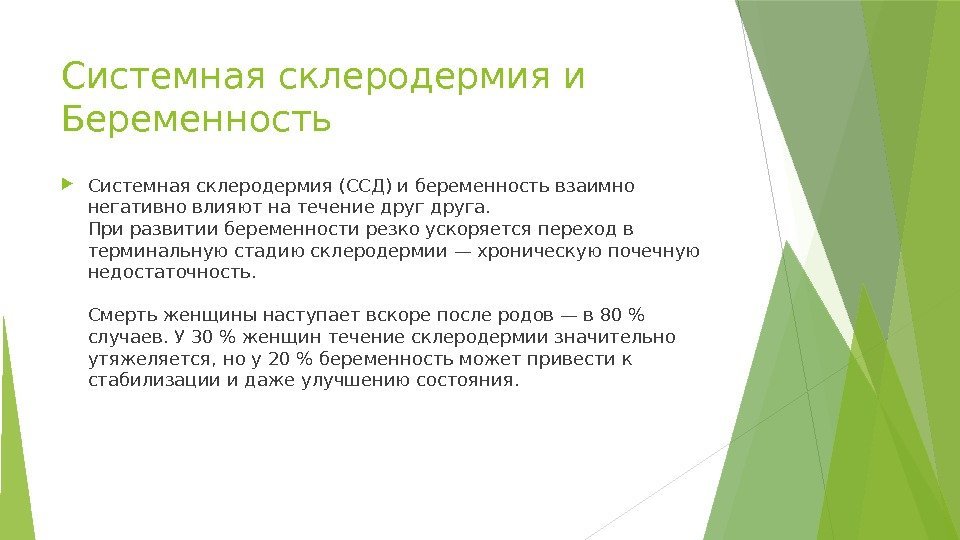 Системная склеродермия и Беременность

Системная склеродермия (ССД) и беременность взаимно негативно влияют на течение друг друга.
При развитии беременности резко ускоряется переход в терминальную стадию склеродермии — хроническую почечную недостаточность.

Смерть женщины наступает вскоре после родов — в 80 % случаев. У 30 % женщин течение склеродермии значительно утяжеляется, но у 20 % беременность может привести к стабилизации и даже улучшению состояния.